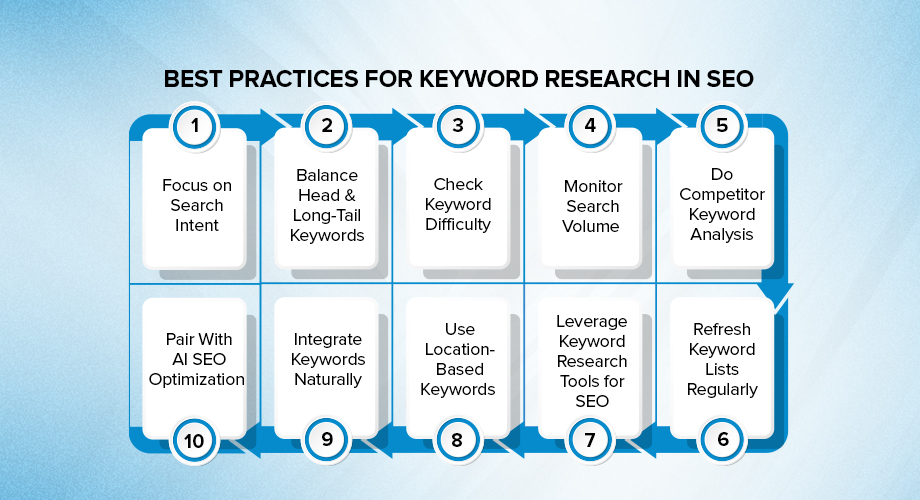 BEST PRACTICES FOR KEYWORD RESEARCH IN SEO

1
Focus on Search Intent

2
Balance Head & Long-Tail Keywords

3
Check Keyword Difficulty

4
Monitor Search Volume

5
Do Competitor Keyword Analysis

6
Refresh Keyword Lists Regularly

7
Leverage Keyword Research Tools for SEO

8
Use Location-Based Keywords

9
Integrate Keywords Naturally

10
Pair With AI SEO Optimization